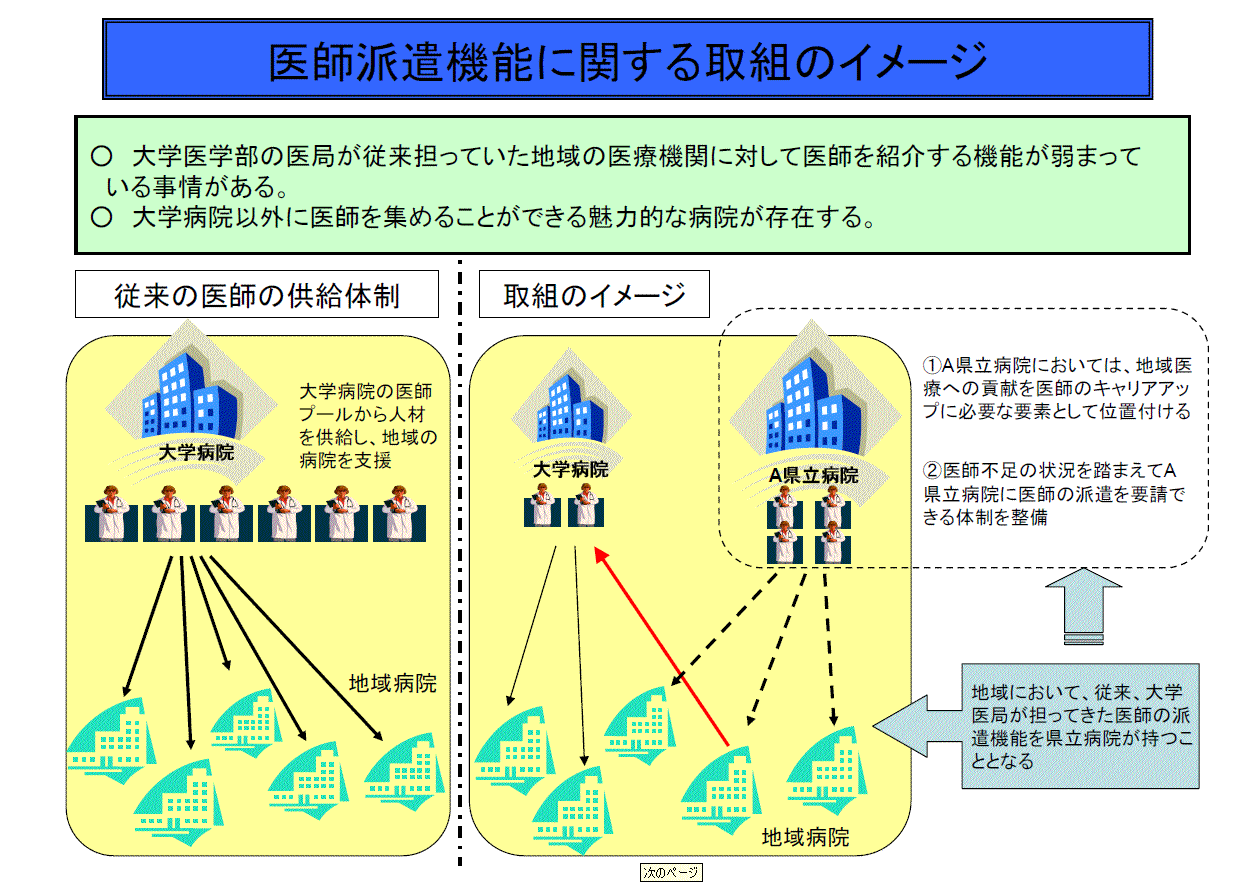 医師派遣機能に関する取組のイメージ

○ 大学医学部の医局が従来担っていた地域の医療機関に対して医師を紹介する機能が弱まっている事情がある。
○ 大学病院以外に医師を集めることができる魅力的な病院が存在する。

従来の医師の供給体制

大学病院

大学病院の医師プールから人材を供給し、地域の病院を支援

地域病院

取組のイメージ

大学病院

A県立病院

①A県立病院においては、地域医療への貢献を医師のキャリアアップに必要な要素として位置付ける

②医師不足の状況を踏まえてA県立病院に医師の派遣を要請できる体制を整備

地域において、従来、大学医局が担ってきた医師の派遣機能を県立病院が持つこととなる

地域病院

次のページ